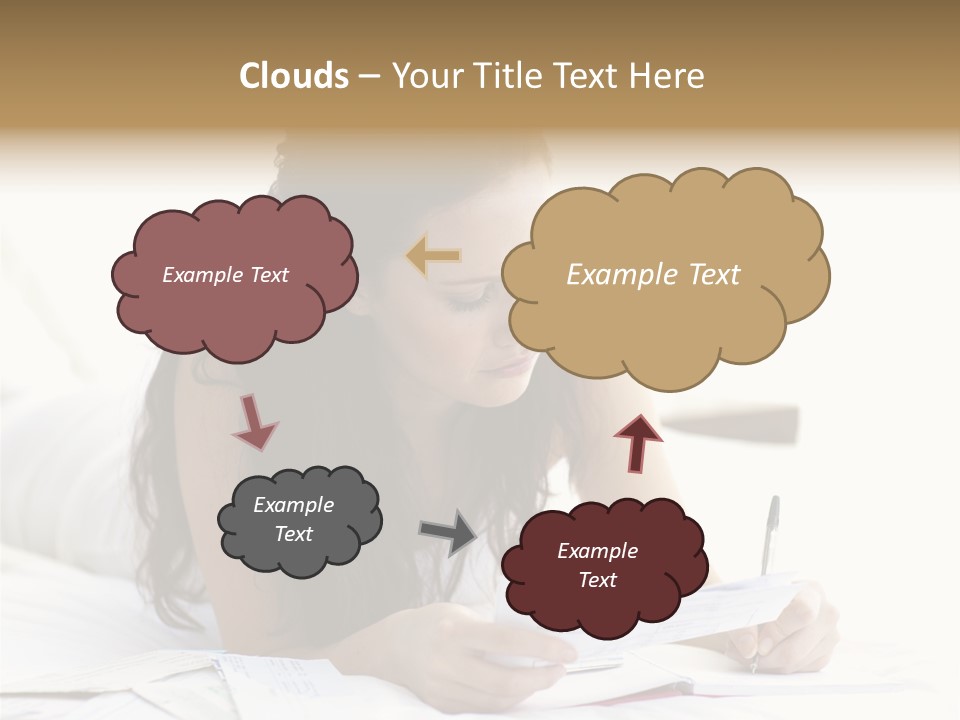 Clouds – Your Title Text Here

Example Text

Example Text

Example Text

Example Text